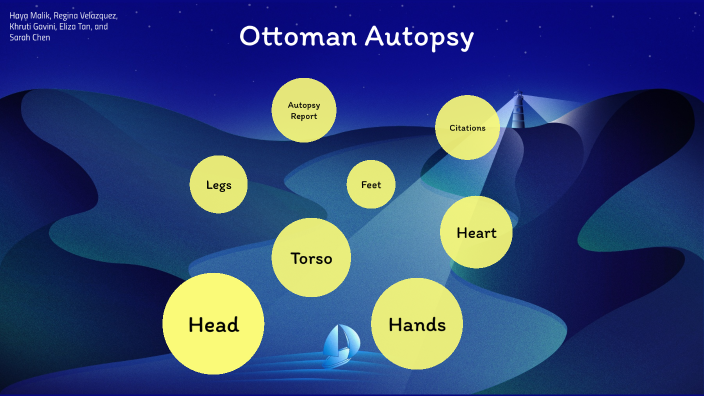 Haya Malik, Regina Velazquez, Khruti Gavini, Eliza Tan, and Sarah Chen

Ottoman Autopsy

Autopsy Report

Citations

Legs

Feet

Heart

Torso

Head

Hands